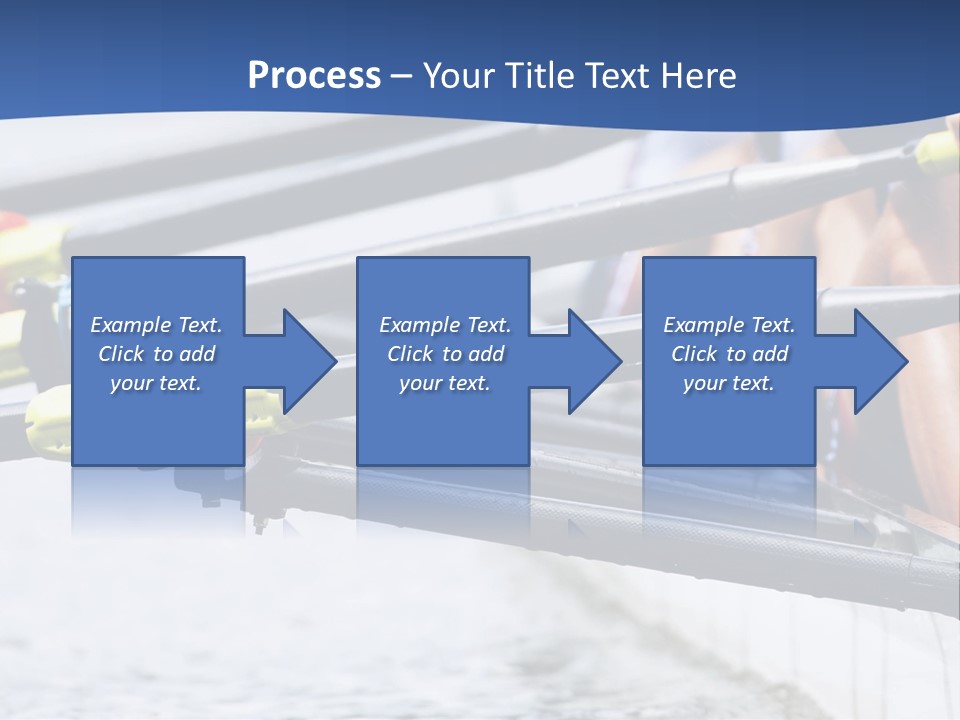 Process – Your Title Text Here

Example Text. Click to add your text.

Example Text. Click to add your text.

Example Text. Click to add your text.